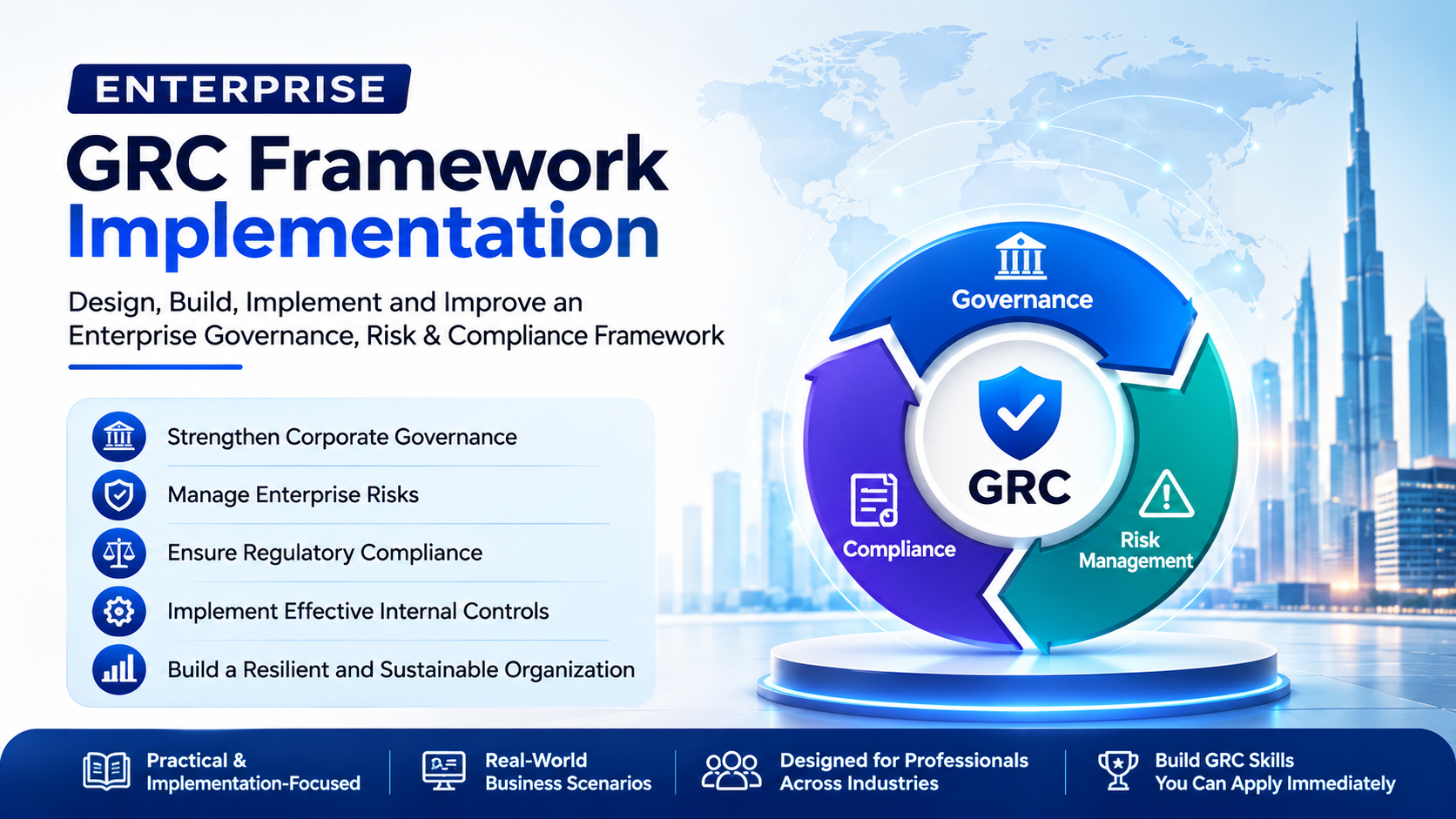 ENTERPRISE

GRC Framework Implementation

Design, Build, Implement and Improve an Enterprise Governance, Risk & Compliance Framework

Strengthen Corporate Governance

Manage Enterprise Risks

Ensure Regulatory Compliance

Implement Effective Internal Controls

Build a Resilient and Sustainable Organization

Governance

GRC

Compliance

Risk Management

Practical & Implementation-Focused

Real-World Business Scenarios

Designed for Professionals Across Industries

Build GRC Skills You Can Apply Immediately